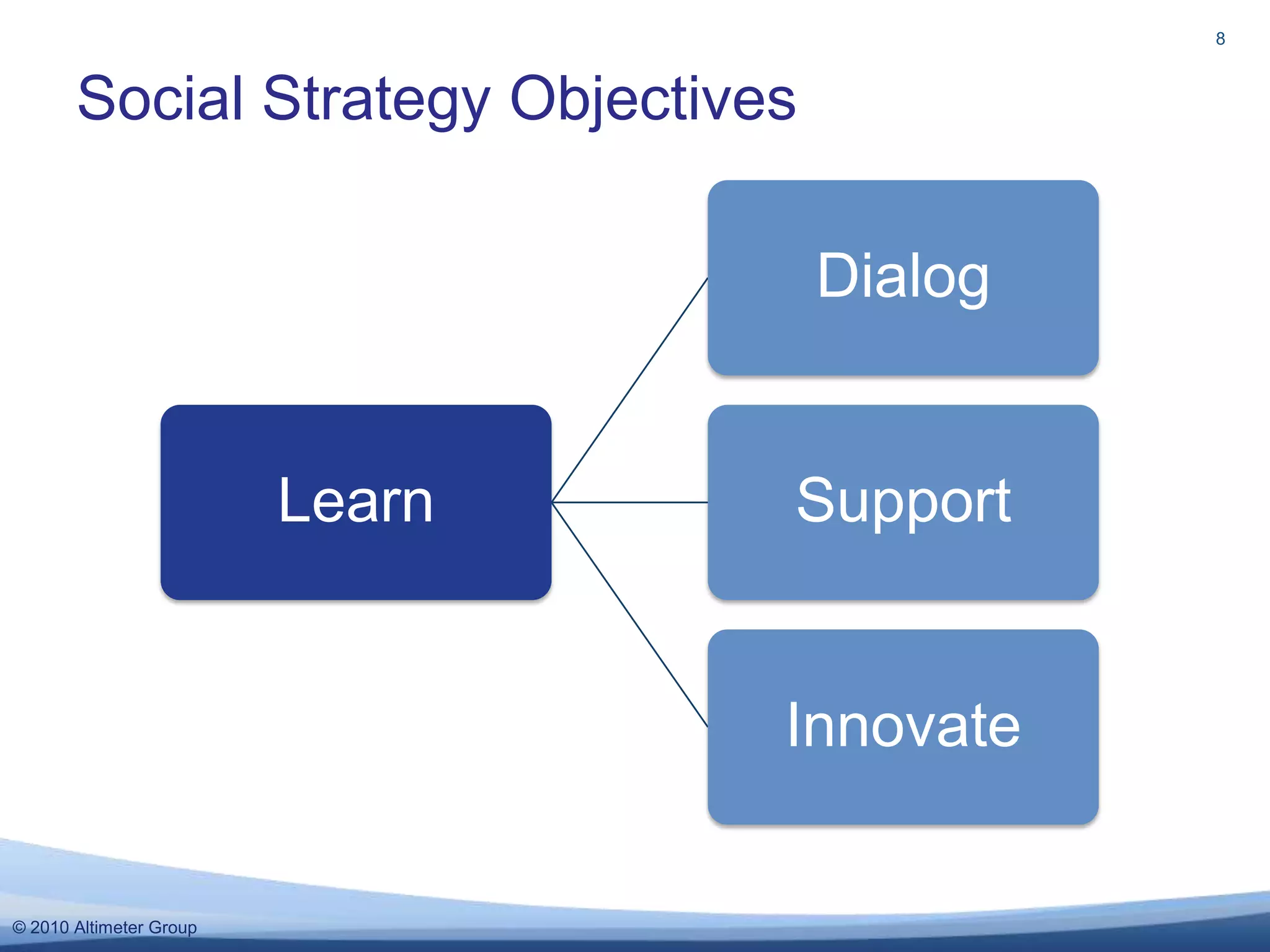 8

Social Strategy Objectives

Learn

Dialog

Support

Innovate

© 2010 Altimeter Group